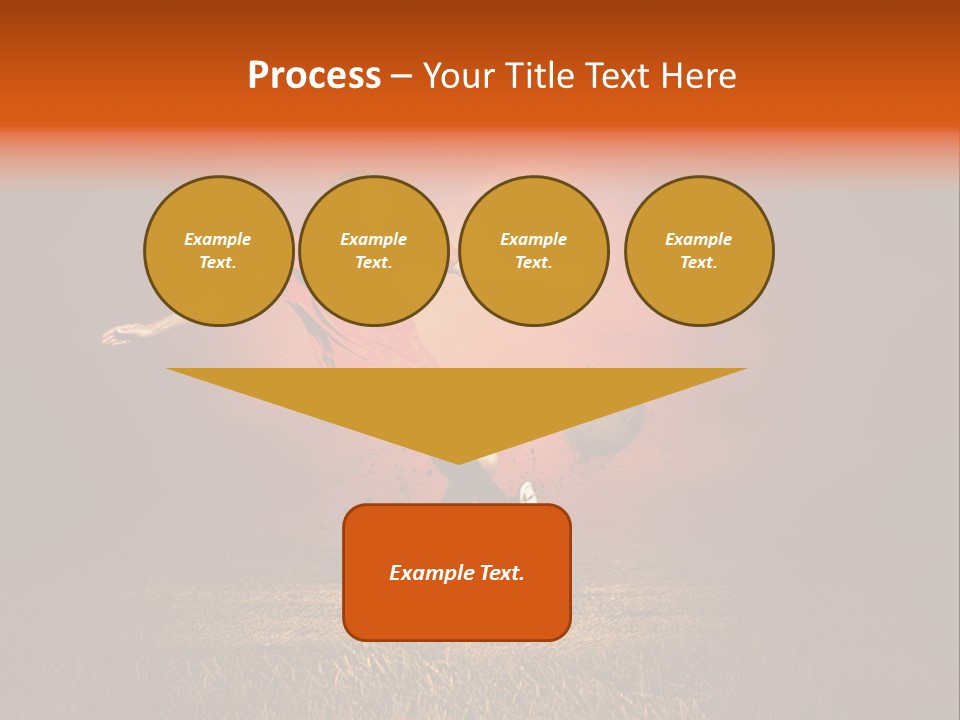 Process – Your Title Text Here

Example Text.

Example Text.

Example Text.

Example Text.

Example Text.